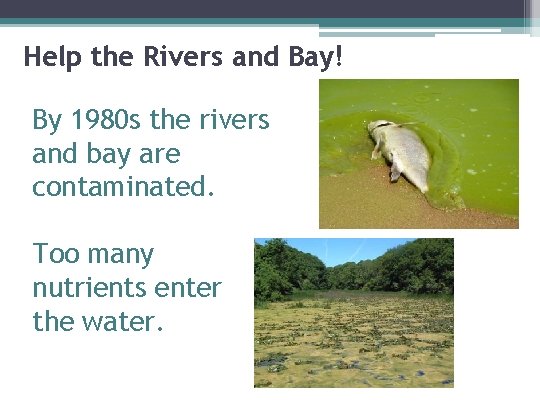 Help the Rivers and Bay!

By 1980s the rivers and bay are contaminated.

Too many nutrients enter the water.